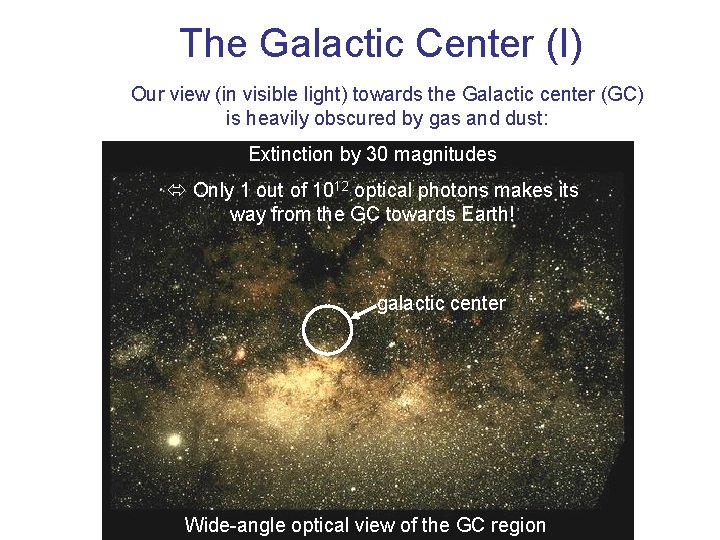 The Galactic Center (I)

Our view (in visible light) towards the Galactic center (GC) is heavily obscured by gas and dust:

Extinction by 30 magnitudes

⇔ Only 1 out of $10^{12}$ optical photons makes its way from the GC towards Earth!

galactic center

Wide-angle optical view of the GC region